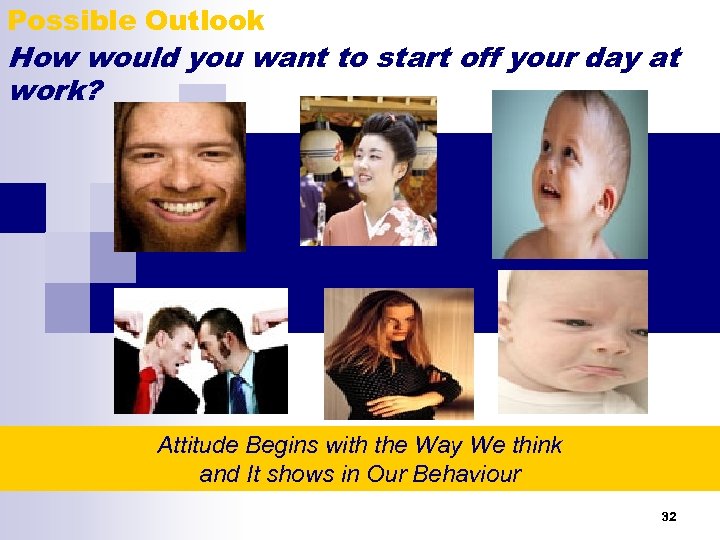 Possible Outlook

How would you want to start off your day at work?

Attitude Begins with the Way We think and It shows in Our Behaviour

32